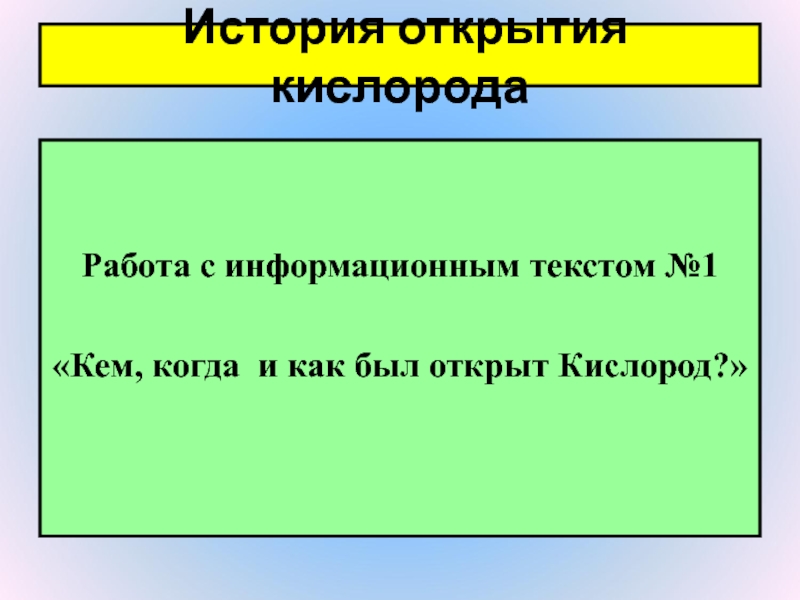 История открытия кислорода

Работа с информационным текстом №1

«Кем, когда  и как был открыт Кислород?»